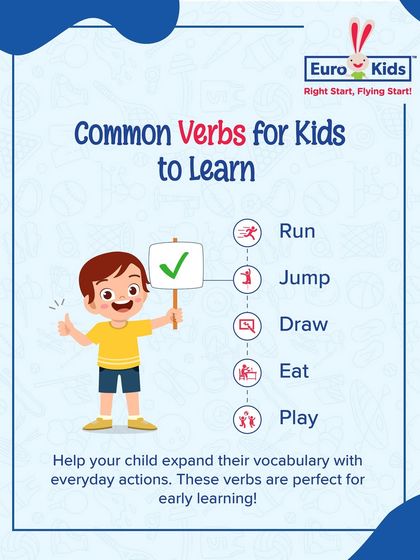 Euro Kids
Right Start, Flying Start!

Common Verbs for Kids to Learn

Run
Jump
Draw
Eat
Play

Help your child expand their vocabulary with everyday actions. These verbs are perfect for early learning!